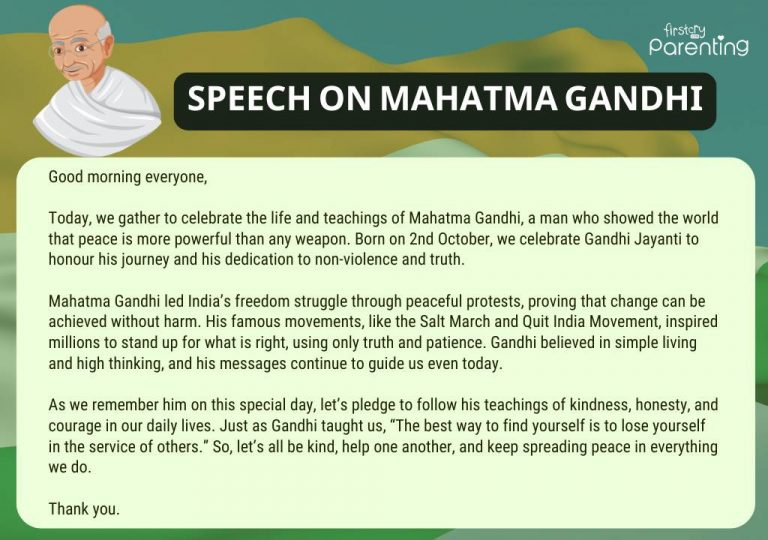 firstcry Parenting

SPEECH ON MAHATMA GANDHI

Good morning everyone,

Today, we gather to celebrate the life and teachings of Mahatma Gandhi, a man who showed the world that peace is more powerful than any weapon. Born on 2nd October, we celebrate Gandhi Jayanti to honour his journey and his dedication to non-violence and truth.

Mahatma Gandhi led India's freedom struggle through peaceful protests, proving that change can be achieved without harm. His famous movements, like the Salt March and Quit India Movement, inspired millions to stand up for what is right, using only truth and patience. Gandhi believed in simple living and high thinking, and his messages continue to guide us even today.

As we remember him on this special day, let's pledge to follow his teachings of kindness, honesty, and courage in our daily lives. Just as Gandhi taught us, "The best way to find yourself is to lose yourself in the service of others." So, let's all be kind, help one another, and keep spreading peace in everything we do.

Thank you.